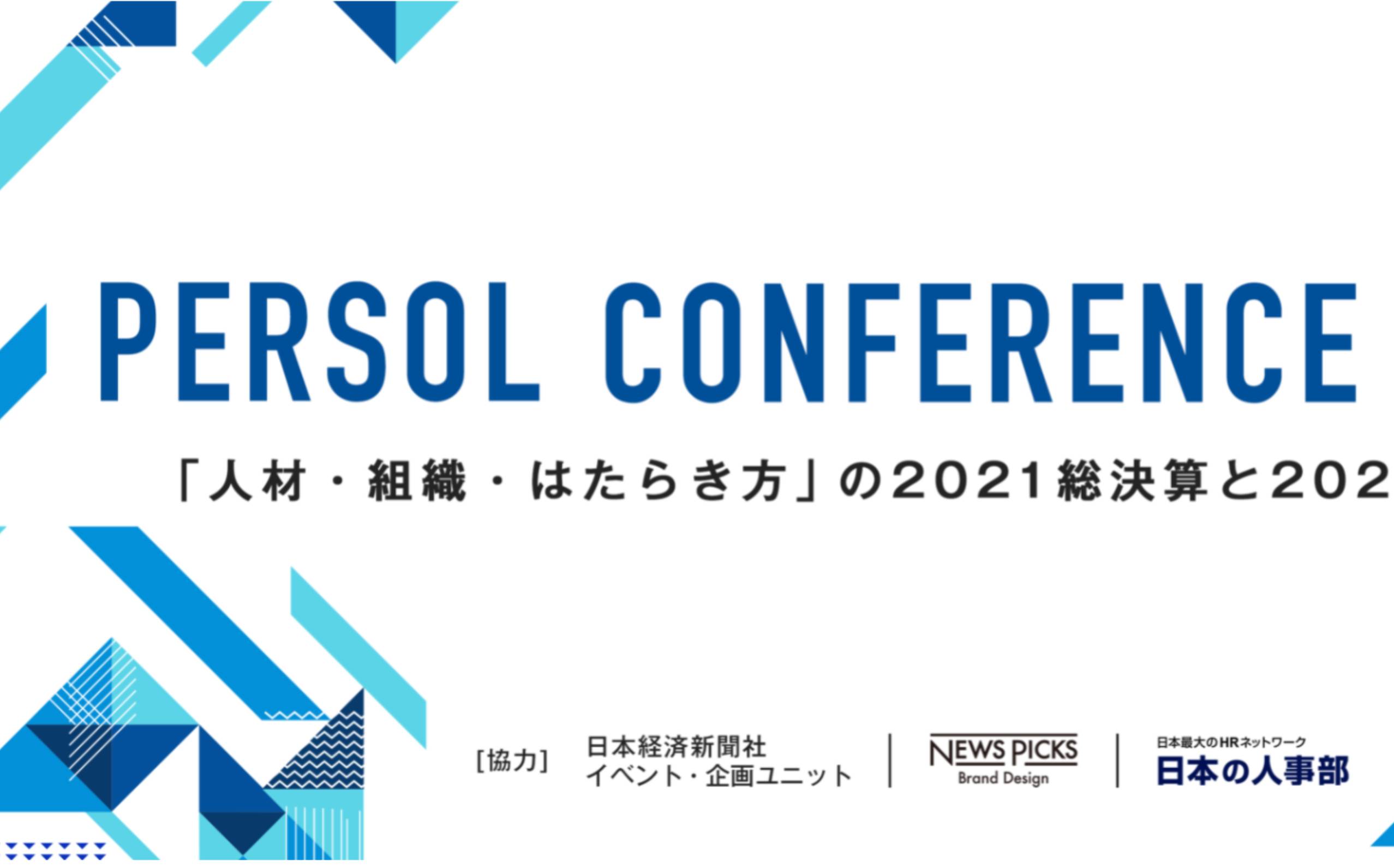 PERSOL CONFERENCE

「人材・組織・はたらき方」の2021総決算と202

[協力] 日本経済新聞社 イベント・企画ユニット

NEWS PICKS Brand Design

日本最大のHRネットワーク
日本の人事部